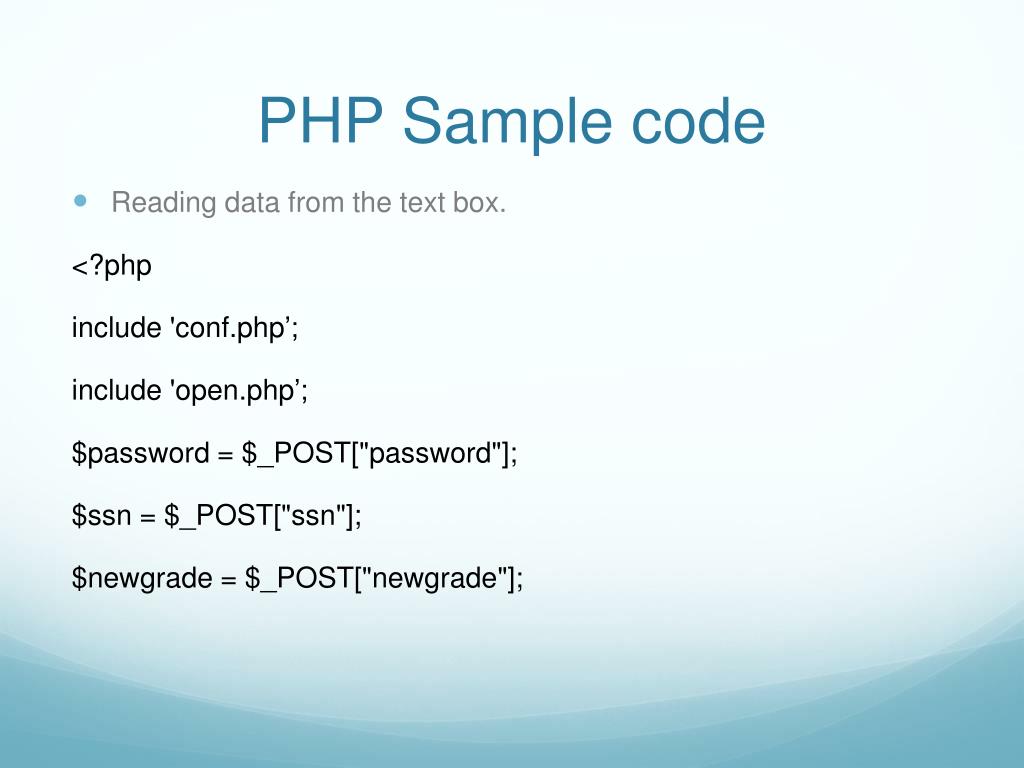 PHP Sample code

Reading data from the text box.

<?php

include 'conf.php’;

include 'open.php’;

$password = $_POST["password"];

$ssn = $_POST["ssn"];

$newgrade = $_POST["newgrade"];